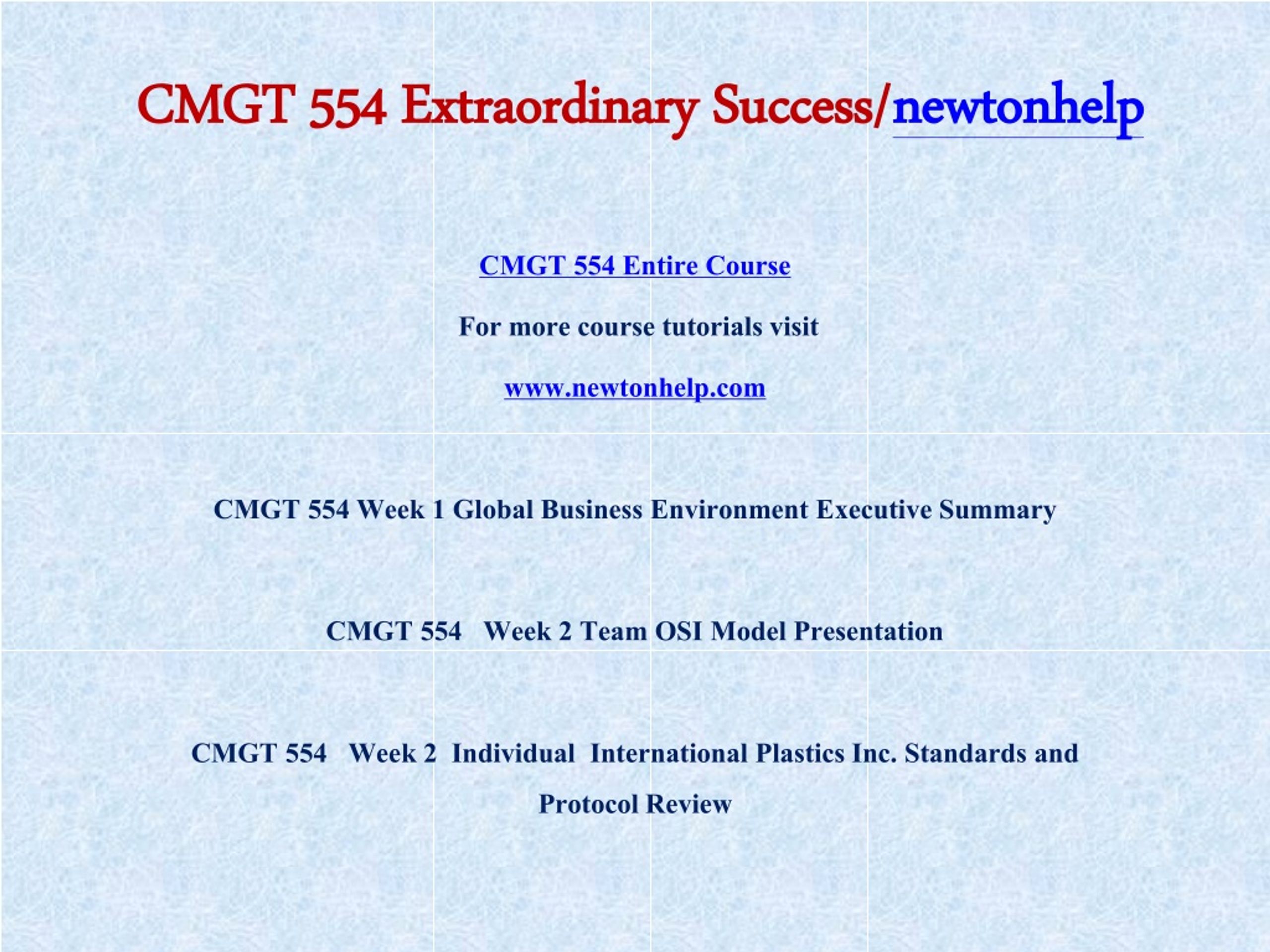 CMGT 554 Extraordinary Success/newtonhelp

CMGT 554 Entire Course

For more course tutorials visit

www.newtonhelp.com

CMGT 554 Week 1 Global Business Environment Executive Summary

CMGT 554 Week 2 Team OSI Model Presentation

CMGT 554 Week 2 Individual International Plastics Inc. Standards and Protocol Review